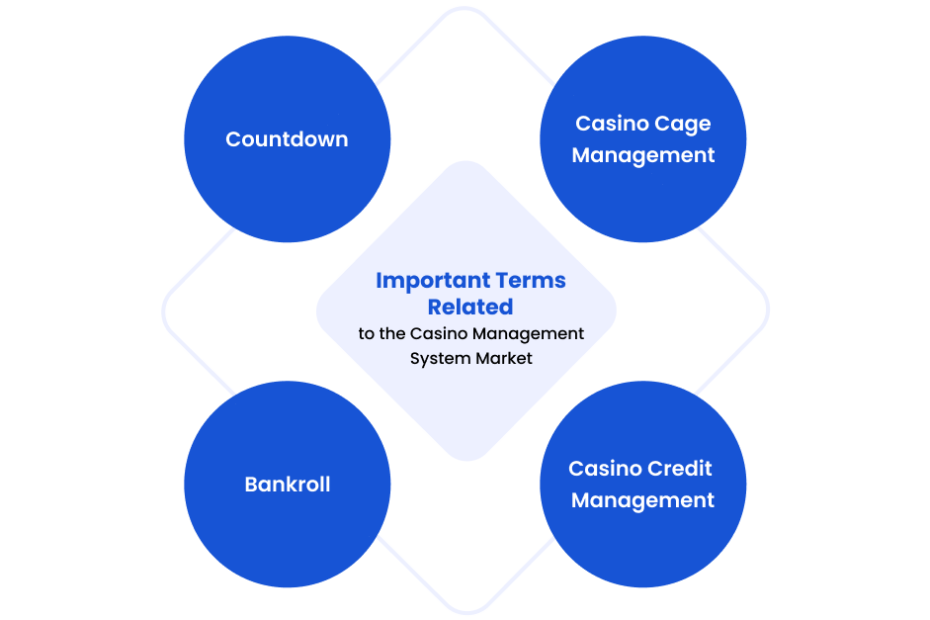 Countdown

Casino Cage Management

Important Terms Related
to the Casino Management System Market

Bankroll

Casino Credit Management